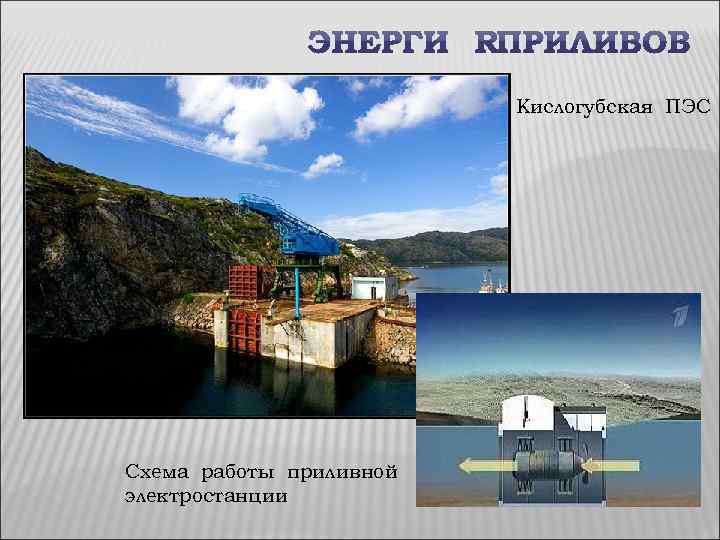 ЭНЕРГИ ЯПРИЛИВОВ

Кислогубская ПЭС

Схема работы приливной электростанции